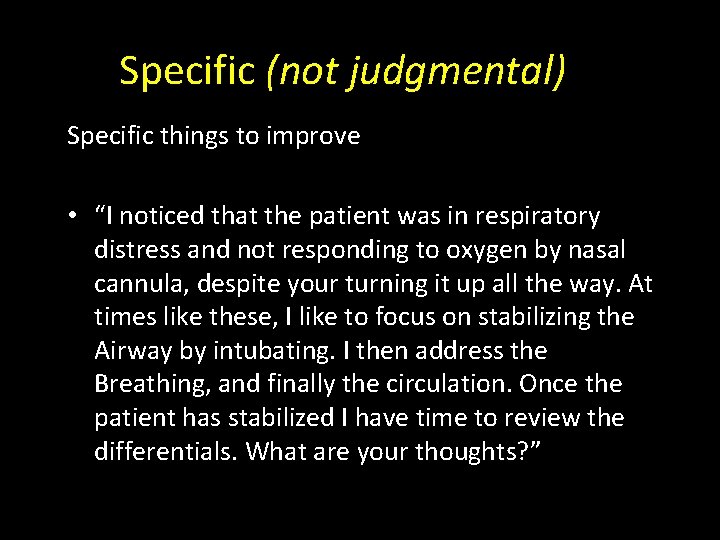 Specific (not judgmental)

Specific things to improve

• “I noticed that the patient was in respiratory distress and not responding to oxygen by nasal cannula, despite your turning it up all the way. At times like these, I like to focus on stabilizing the Airway by intubating. I then address the Breathing, and finally the circulation. Once the patient has stabilized I have time to review the differentials. What are your thoughts?”